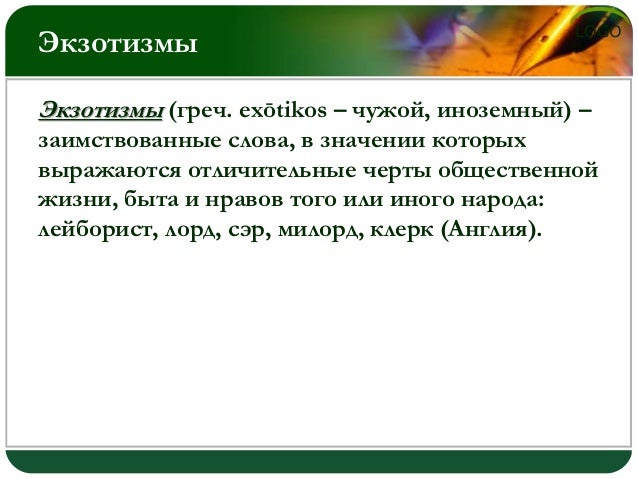 Экзотизмы

LOGO

Экзотизмы (греч. exōtikos – чужой, иноземный) – заимствованные слова, в значении которых выражаются отличительные черты общественной жизни, быта и нравов того или иного народа: лейборист, лорд, сэр, милорд, клерк (Англия).